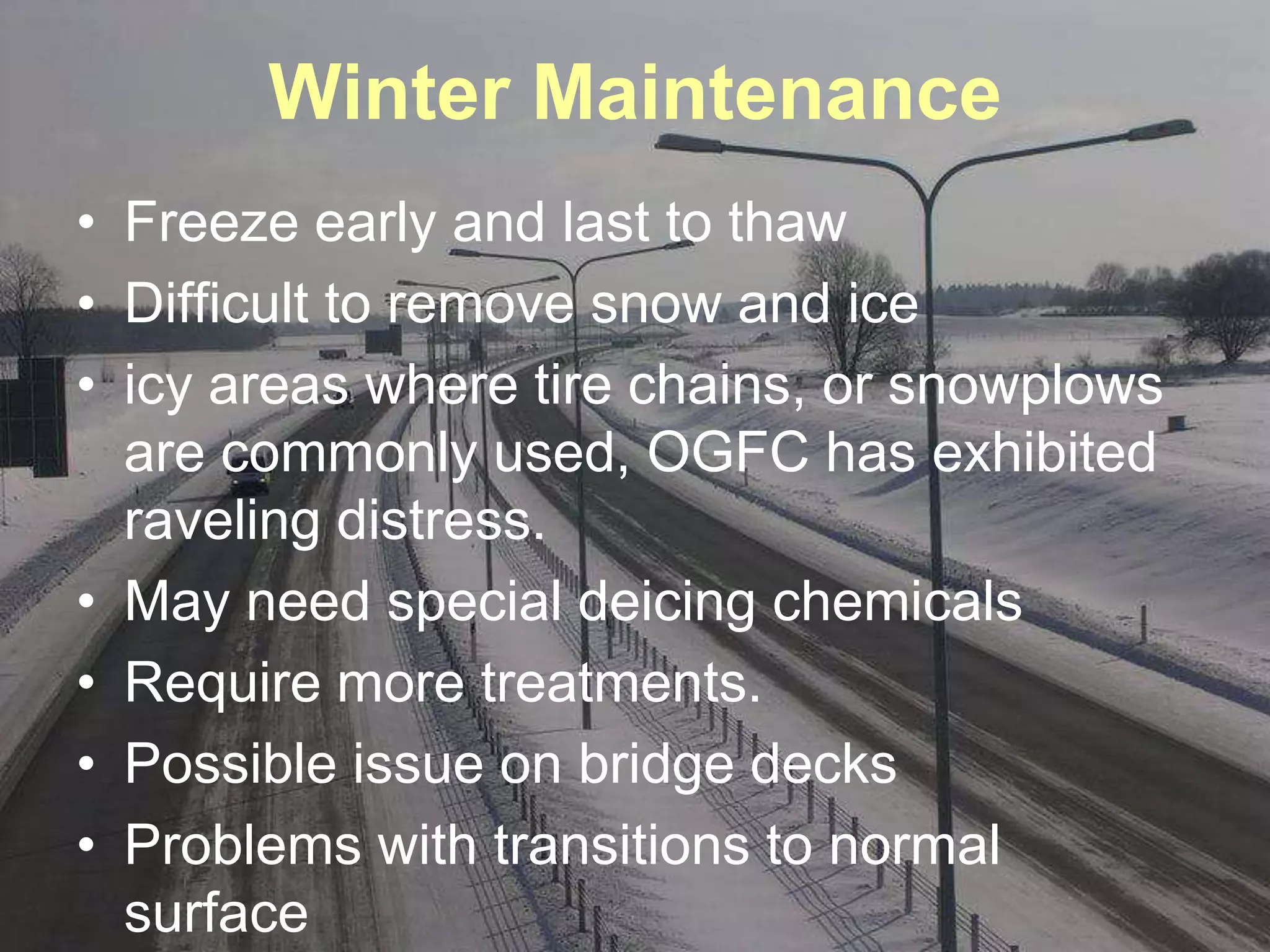 Winter Maintenance

• Freeze early and last to thaw
• Difficult to remove snow and ice
• icy areas where tire chains, or snowplows are commonly used, OGFC has exhibited raveling distress.
• May need special deicing chemicals
• Require more treatments.
• Possible issue on bridge decks
• Problems with transitions to normal surface